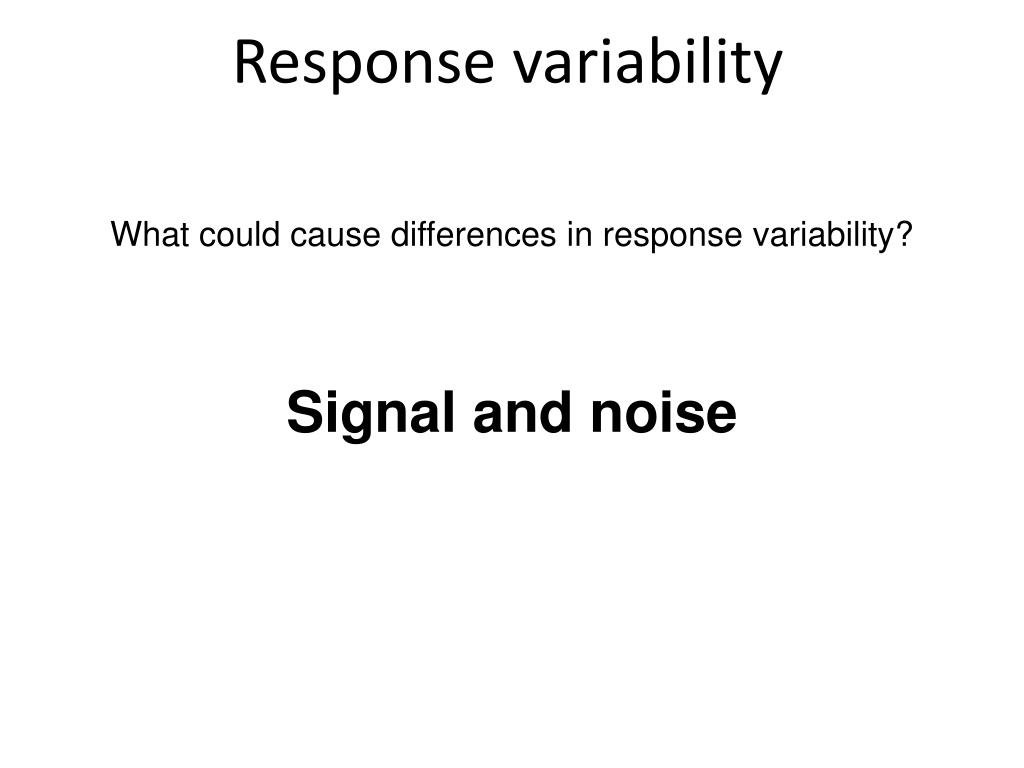 Response variability

What could cause differences in response variability?

Signal and noise